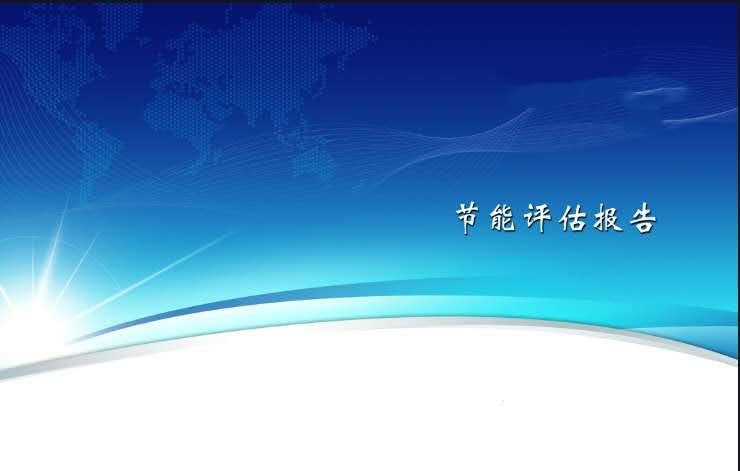 节能评估报告